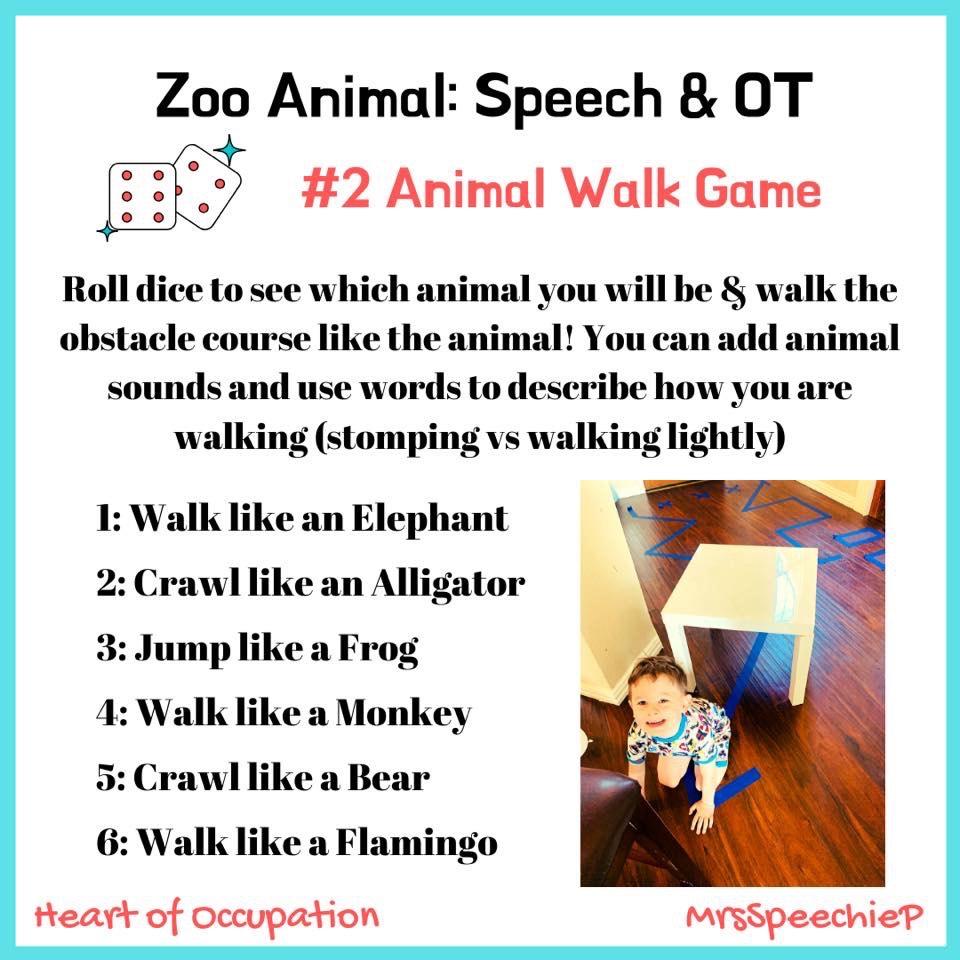 Zoo Animal: Speech & OT

#2 Animal Walk Game

Roll dice to see which animal you will be & walk the obstacle course like the animal! You can add animal sounds and use words to describe how you are walking (stomping vs walking lightly)

1: Walk like an Elephant

2: Crawl like an Alligator

3: Jump like a Frog

4: Walk like a Monkey

5: Crawl like a Bear

6: Walk like a Flamingo

Heart of Occupation

MrsSpeechieP